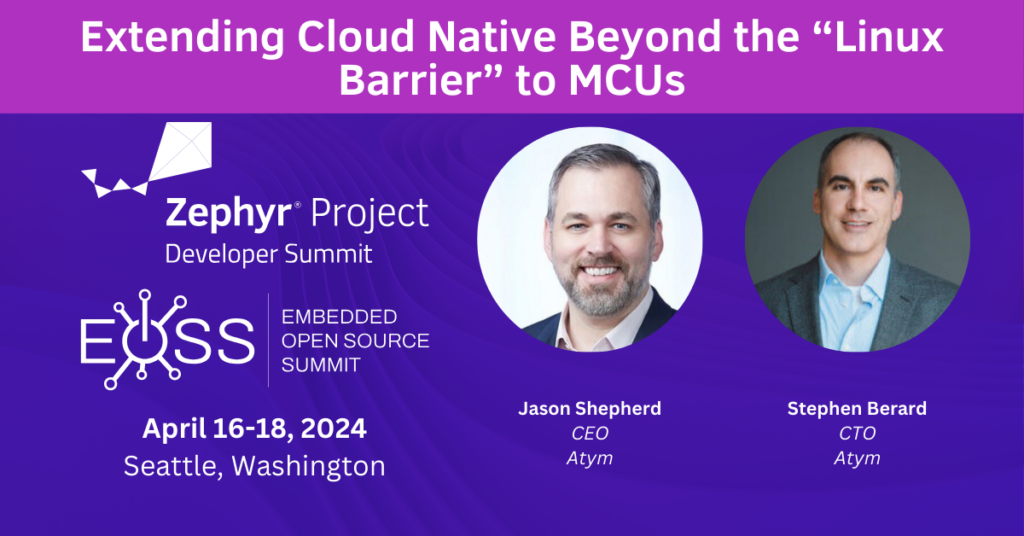 Extending Cloud Native Beyond the “Linux Barrier” to MCUs

Zephyr® Project
Developer Summit

EOSS
EMBEDDED OPEN SOURCE SUMMIT

April 16-18, 2024
Seattle, Washington

Jason Shepherd
CEO
Atym

Stephen Berard
CTO
Atym